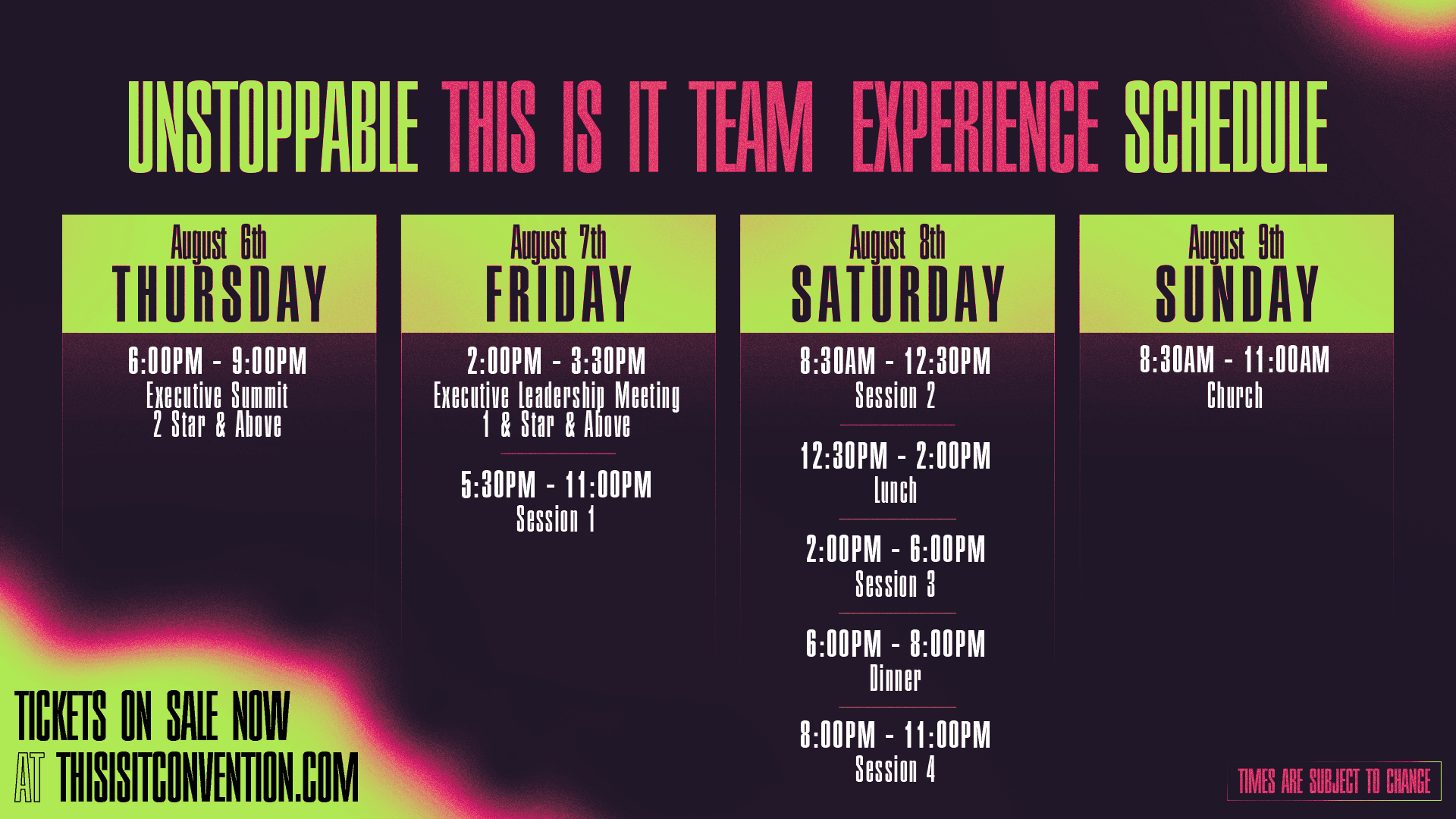 UNSTOPPABLE THIS IS IT TEAM EXPERIENCE SCHEDULE

August 6th
THURSDAY

6:00PM - 9:00PM
Executive Summit
2 Star & Above

August 7th
FRIDAY

2:00PM - 3:30PM
Executive Leadership Meeting
1 & Star & Above

5:30PM - 11:00PM
Session 1

August 8th
SATURDAY

8:30AM - 12:30PM
Session 2

12:30PM - 2:00PM
Lunch

2:00PM - 6:00PM
Session 3

6:00PM - 8:00PM
Dinner

8:00PM - 11:00PM
Session 4

August 9th
SUNDAY

8:30AM - 11:00AM
Church

TICKETS ON SALE NOW
AT THISISITCONVENTION.COM

TIMES ARE SUBJECT TO CHANGE